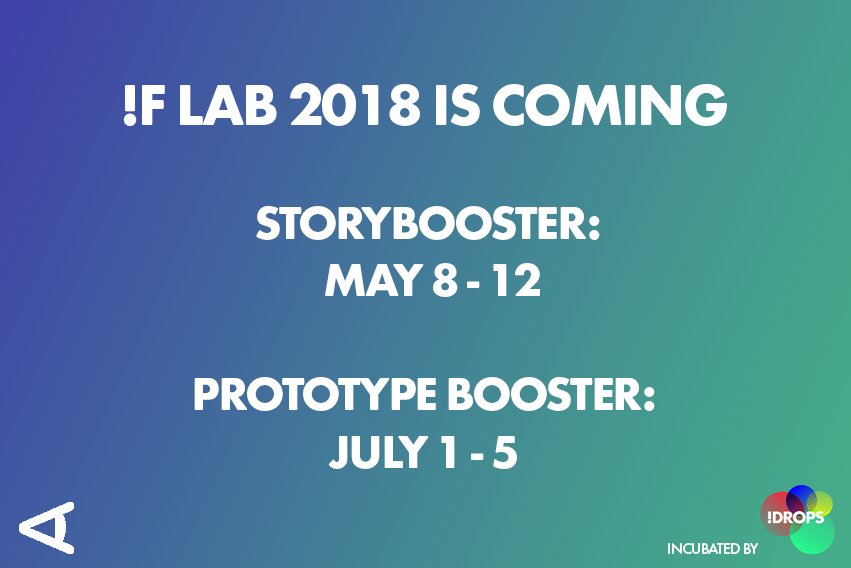 !F LAB 2018 IS COMING

STORYBOOSTER:
MAY 8 - 12

PROTOTYPE BOOSTER:
JULY 1 - 5

INCUBATED BY

!DROPS